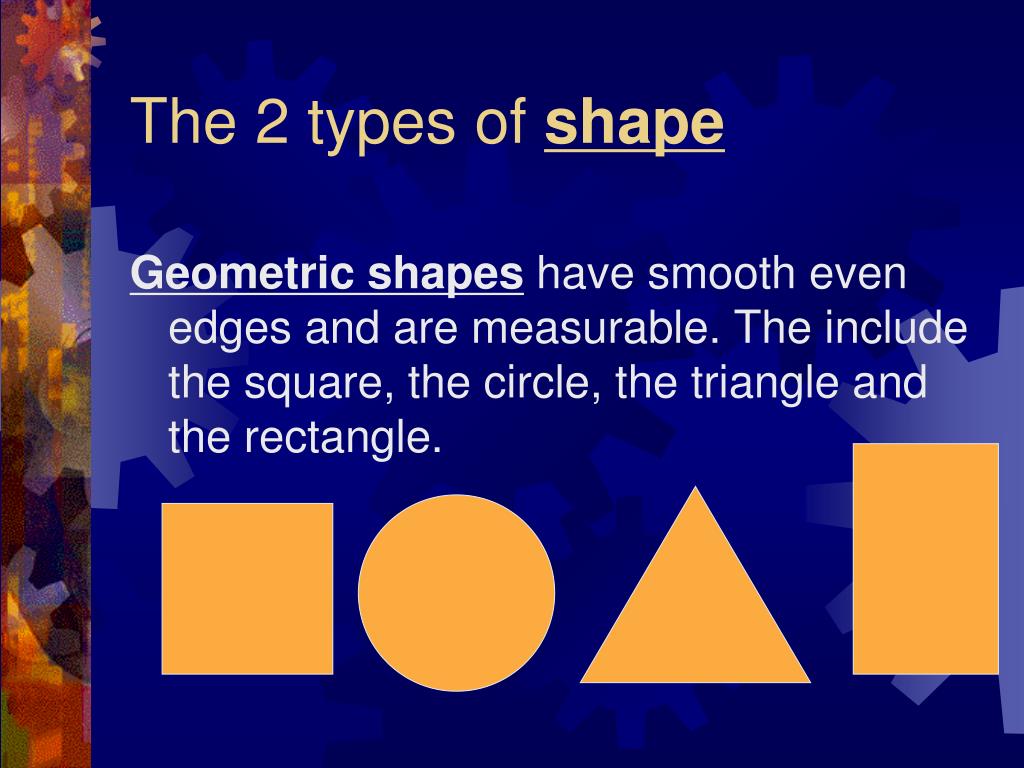 The 2 types of shape

Geometric shapes have smooth even edges and are measurable. The include the square, the circle, the triangle and the rectangle.